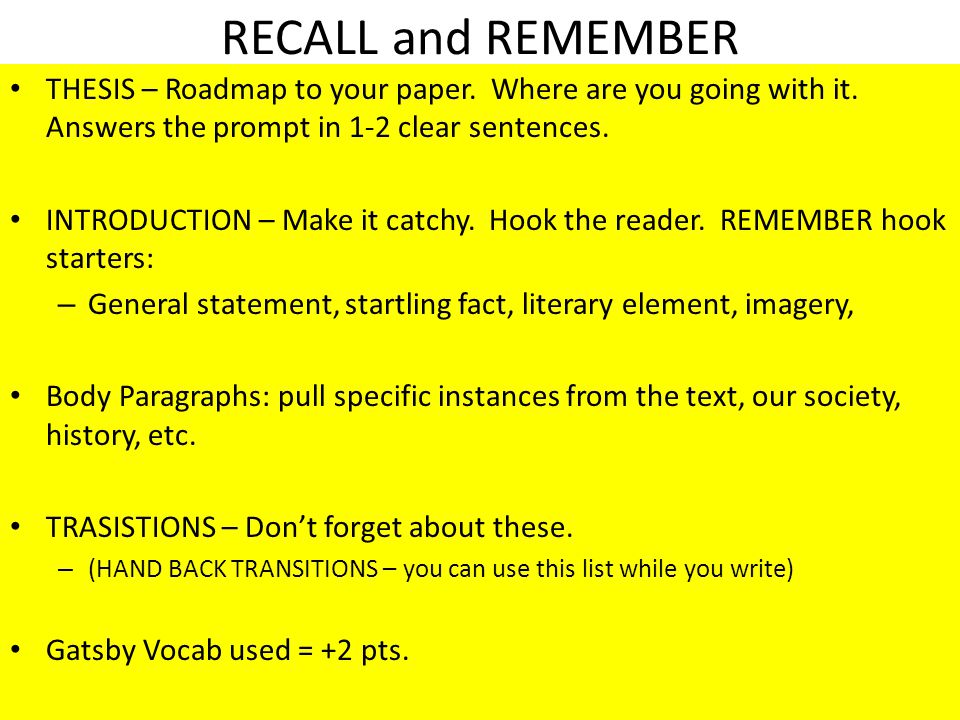 RECALL and REMEMBER

• THESIS – Roadmap to your paper. Where are you going with it. Answers the prompt in 1-2 clear sentences.

• INTRODUCTION – Make it catchy. Hook the reader. REMEMBER hook starters:
– General statement, startling fact, literary element, imagery,

• Body Paragraphs: pull specific instances from the text, our society, history, etc.

• TRASISTIONS – Don't forget about these.
– (HAND BACK TRANSITIONS – you can use this list while you write)

• Gatsby Vocab used = +2 pts.